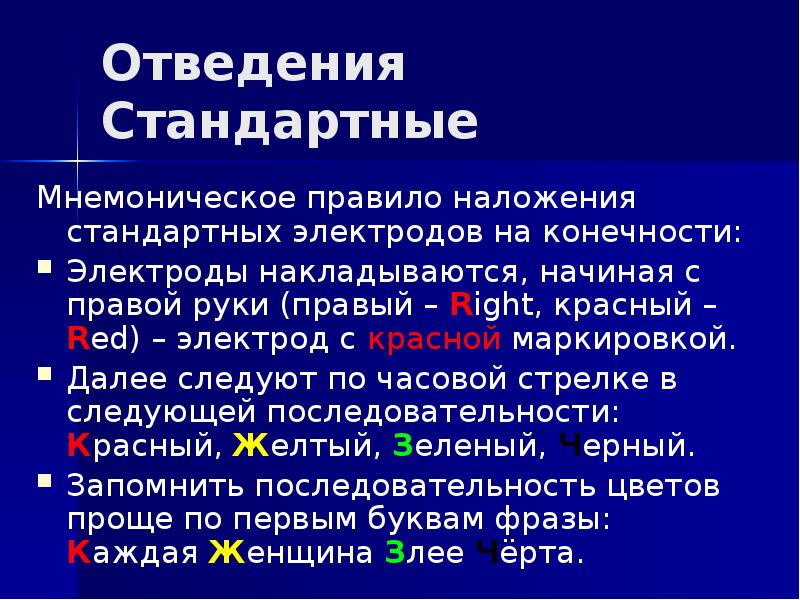 Отведения Стандартные

Мнемоническое правило наложения стандартных электродов на конечности:

Электроды накладываются, начиная с правой руки (правый – Right, красный – Red) – электрод с красной маркировкой.

Далее следуют по часовой стрелке в следующей последовательности: Красный, Желтый, Зеленый, Черный.

Запомнить последовательность цветов проще по первым буквам фразы: Каждая Женщина Злее Чёрта.